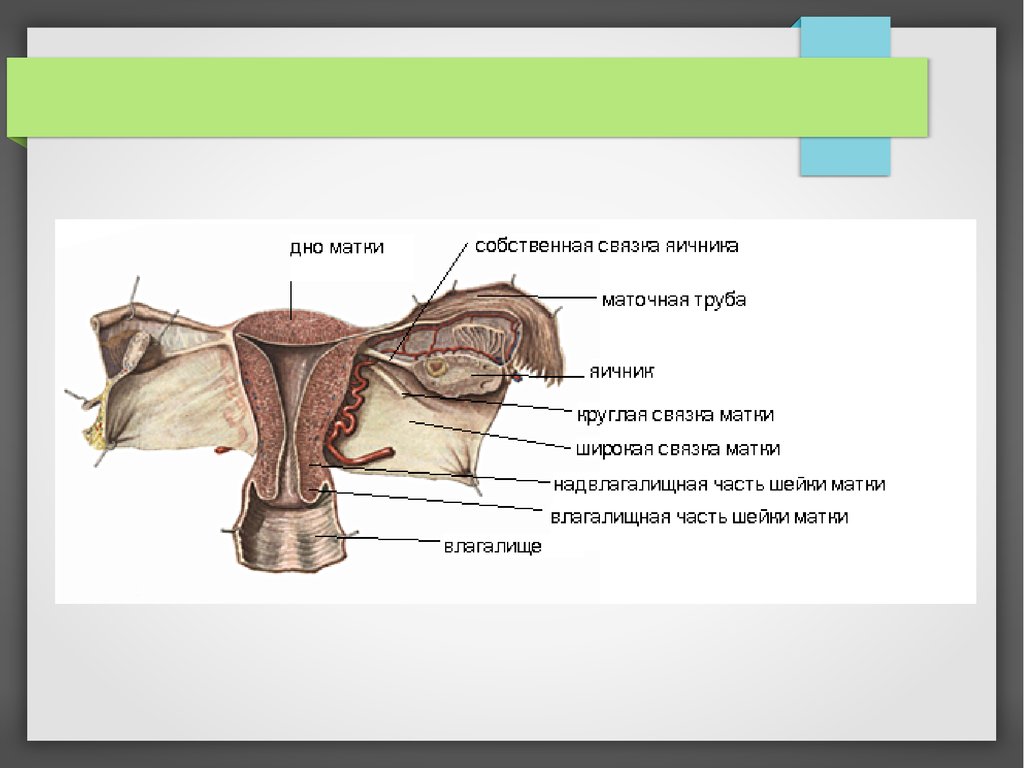 дно матки
собственная связка яичника
маточная труба
яичник
круглая связка матки
широкая связка матки
надвлагалищная часть шейки матки
влагалищная часть шейки матки
влагалище